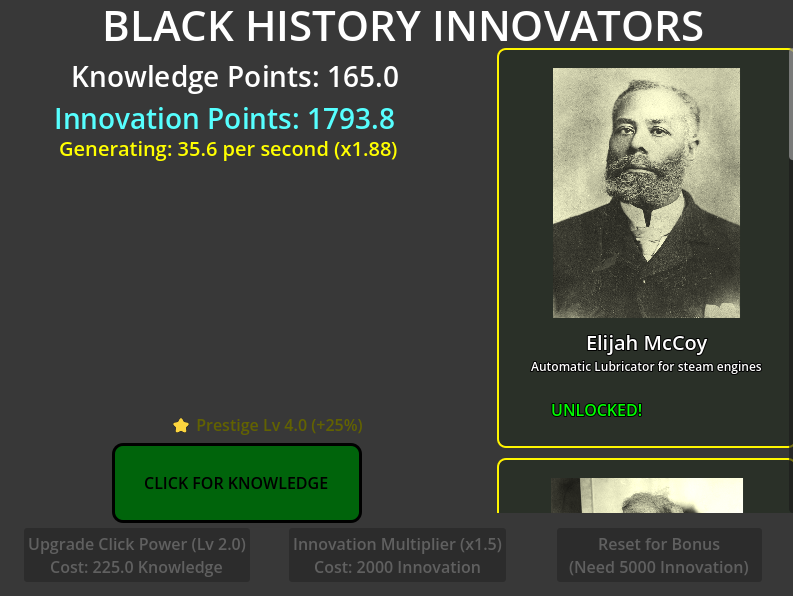 BLACK HISTORY INNOVATORS

Knowledge Points: 165.0

Innovation Points: 1793.8

Generating: 35.6 per second (x1.88)

Elijah McCoy

Automatic Lubricator for steam engines

UNLOCKED!

Prestige Lv 4.0 (+25%)

CLICK FOR KNOWLEDGE

Upgrade Click Power (Lv 2.0)
Cost: 225.0 Knowledge

Innovation Multiplier (x1.5)
Cost: 2000 Innovation

Reset for Bonus
(Need 5000 Innovation)